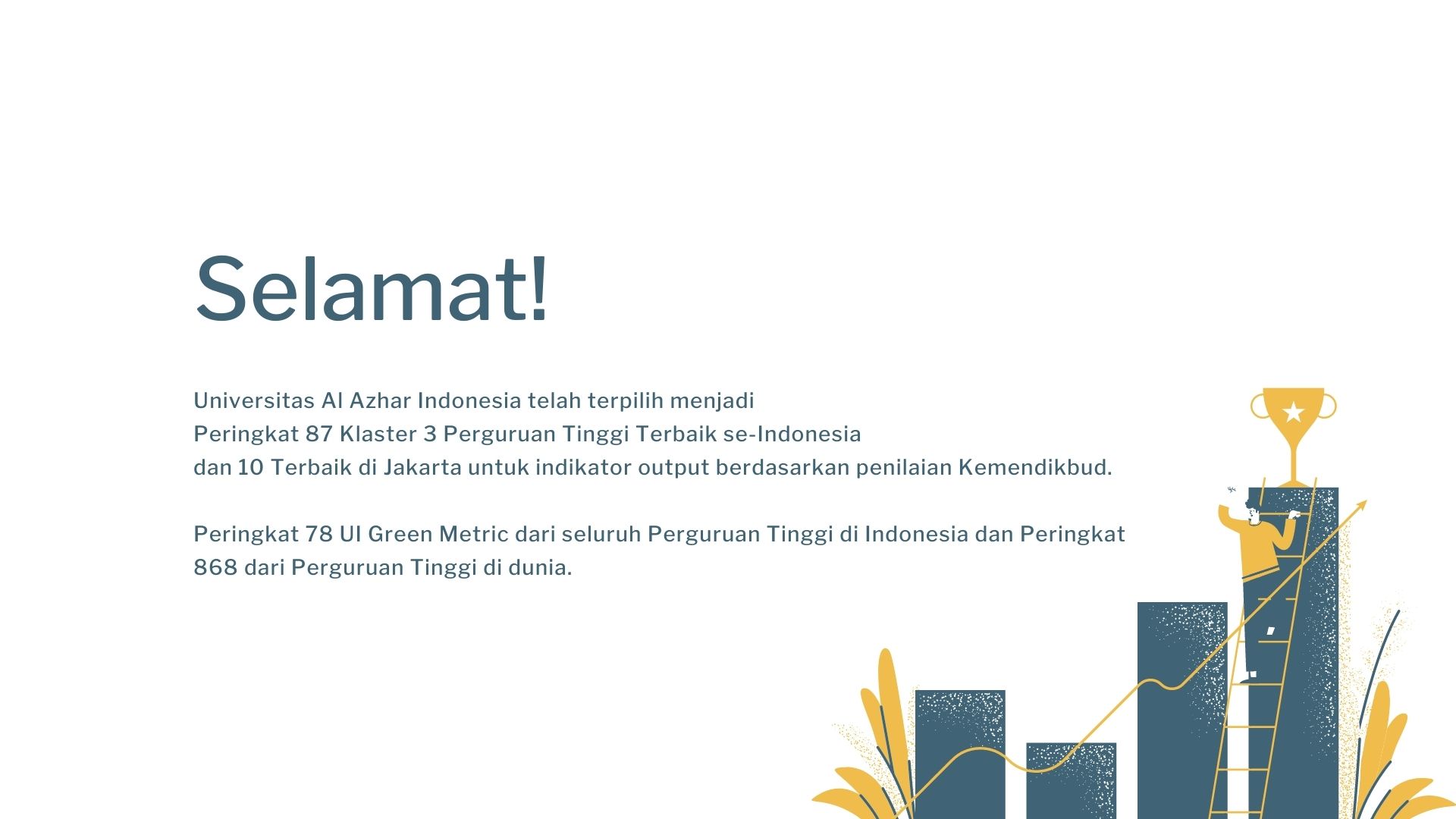 Selamat!

Universitas Al Azhar Indonesia telah terpilih menjadi Peringkat 87 Klaster 3 Perguruan Tinggi Terbaik se-Indonesia dan 10 Terbaik di Jakarta untuk indikator output berdasarkan penilaian Kemendikbud.

Peringkat 78 UI Green Metric dari seluruh Perguruan Tinggi di Indonesia dan Peringkat 868 dari Perguruan Tinggi di dunia.